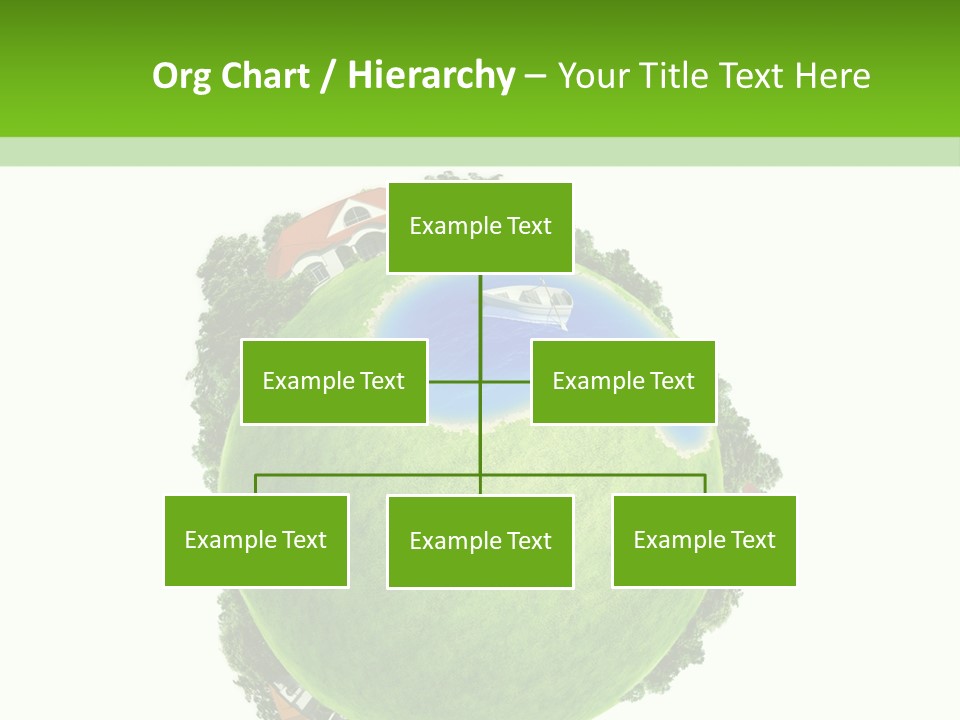 Org Chart / Hierarchy – Your Title Text Here

Example Text

Example Text

Example Text

Example Text

Example Text

Example Text